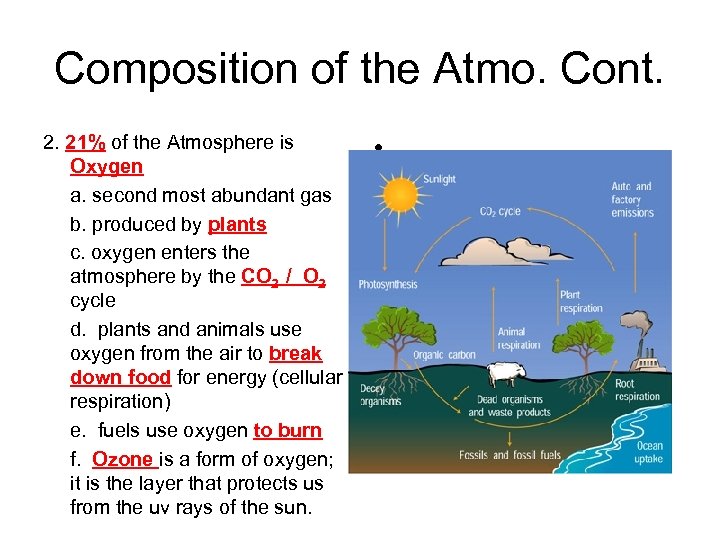 Composition of the Atmo. Cont.

2. 21% of the Atmosphere is Oxygen

a. second most abundant gas

b. produced by plants

c. oxygen enters the atmosphere by the $CO_2$ / $O_2$ cycle

d. plants and animals use oxygen from the air to break down food for energy (cellular respiration)

e. fuels use oxygen to burn

f. Ozone is a form of oxygen; it is the layer that protects us from the uv rays of the sun.

•

Sunlight

$CO_2$ cycle

Auto and factory emissions

Photosynthesis

Plant respiration

Animal respiration

Organic carbon

Decay organisms

Dead organisms and waste products

Root respiration

Fossils and fossil fuels

Ocean uptake